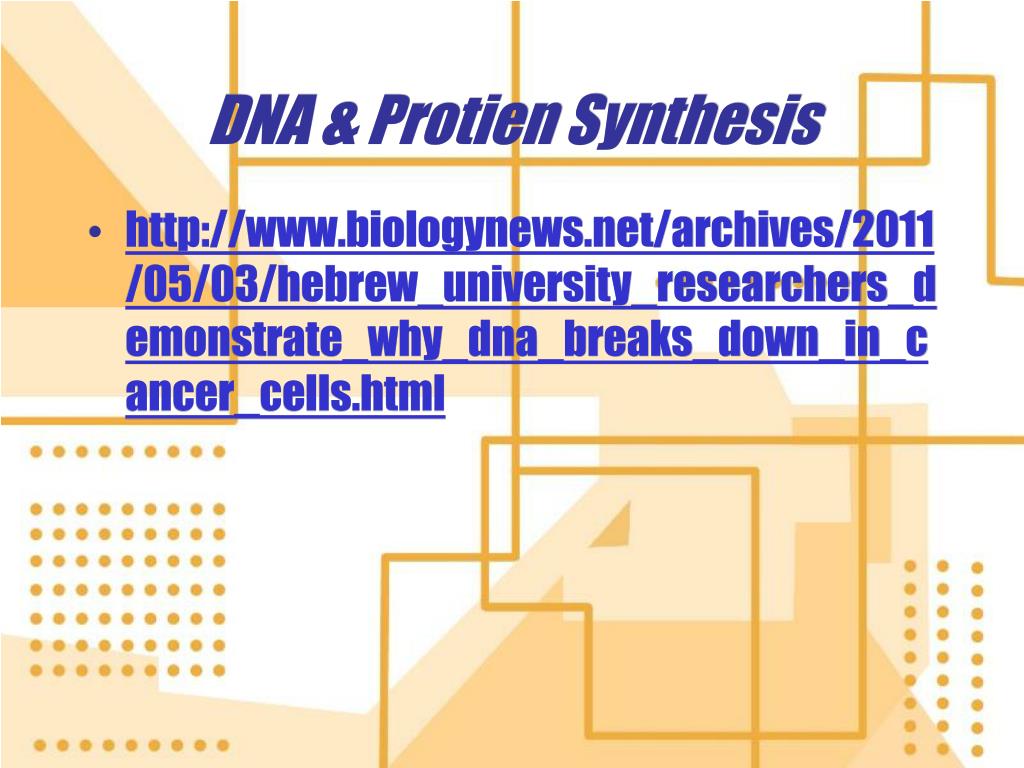 DNA & Protien Synthesis

• http://www.biologynews.net/archives/2011/05/03/hebrew_university_researchers_demonstrate_why_dna_breaks_down_in_cancer_cells.html